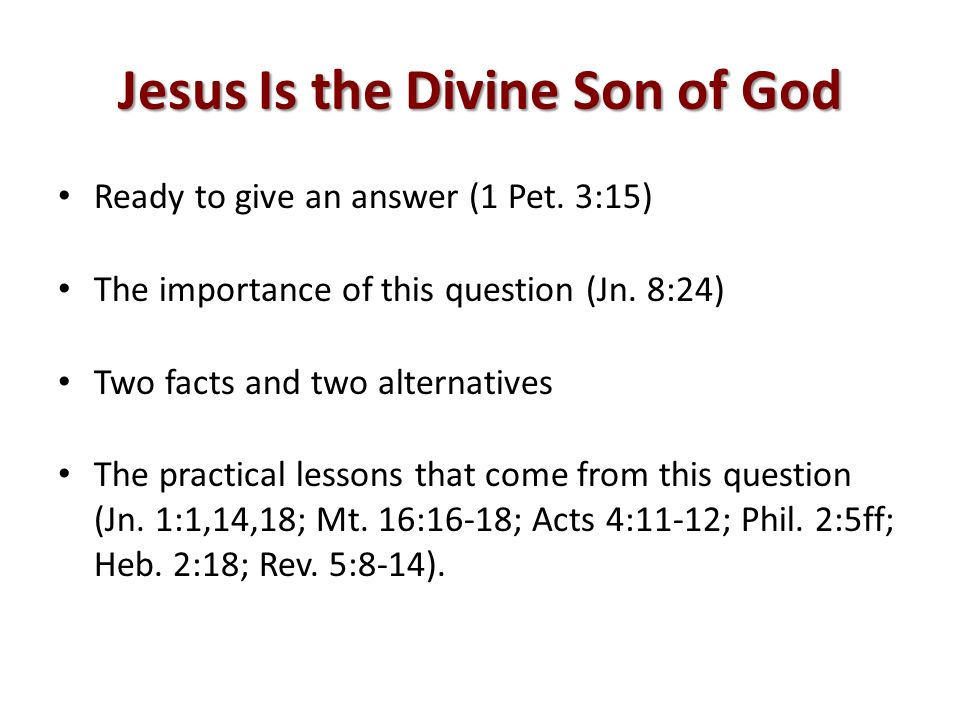 Jesus Is the Divine Son of God

• Ready to give an answer (1 Pet. 3:15)

• The importance of this question (Jn. 8:24)

• Two facts and two alternatives

• The practical lessons that come from this question (Jn. 1:1,14,18; Mt. 16:16-18; Acts 4:11-12; Phil. 2:5ff; Heb. 2:18; Rev. 5:8-14).